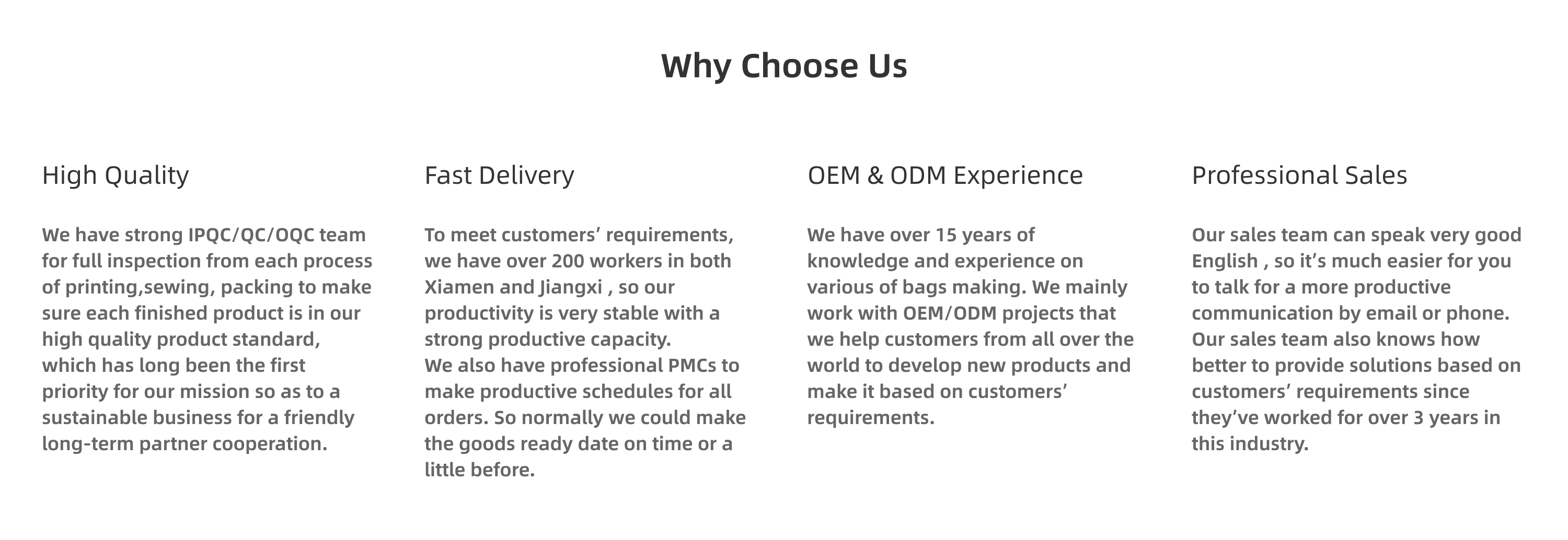 Why Choose Us

High Quality

We have strong IPQC/QC/OQC team for full inspection from each process of printing,sewing, packing to make sure each finished product is in our high quality product standard, which has long been the first priority for our mission so as to a sustainable business for a friendly long-term partner cooperation.

Fast Delivery

To meet customers’ requirements, we have over 200 workers in both Xiamen and Jiangxi , so our productivity is very stable with a strong productive capacity.
We also have professional PMCs to make productive schedules for all orders. So normally we could make the goods ready date on time or a little before.

OEM & ODM Experience

We have over 15 years of knowledge and experience on various of bags making. We mainly work with OEM/ODM projects that we help customers from all over the world to develop new products and make it based on customers’ requirements.

Professional Sales

Our sales team can speak very good English , so it’s much easier for you to talk for a more productive communication by email or phone. Our sales team also knows how better to provide solutions based on customers’ requirements since they’ve worked for over 3 years in this industry.